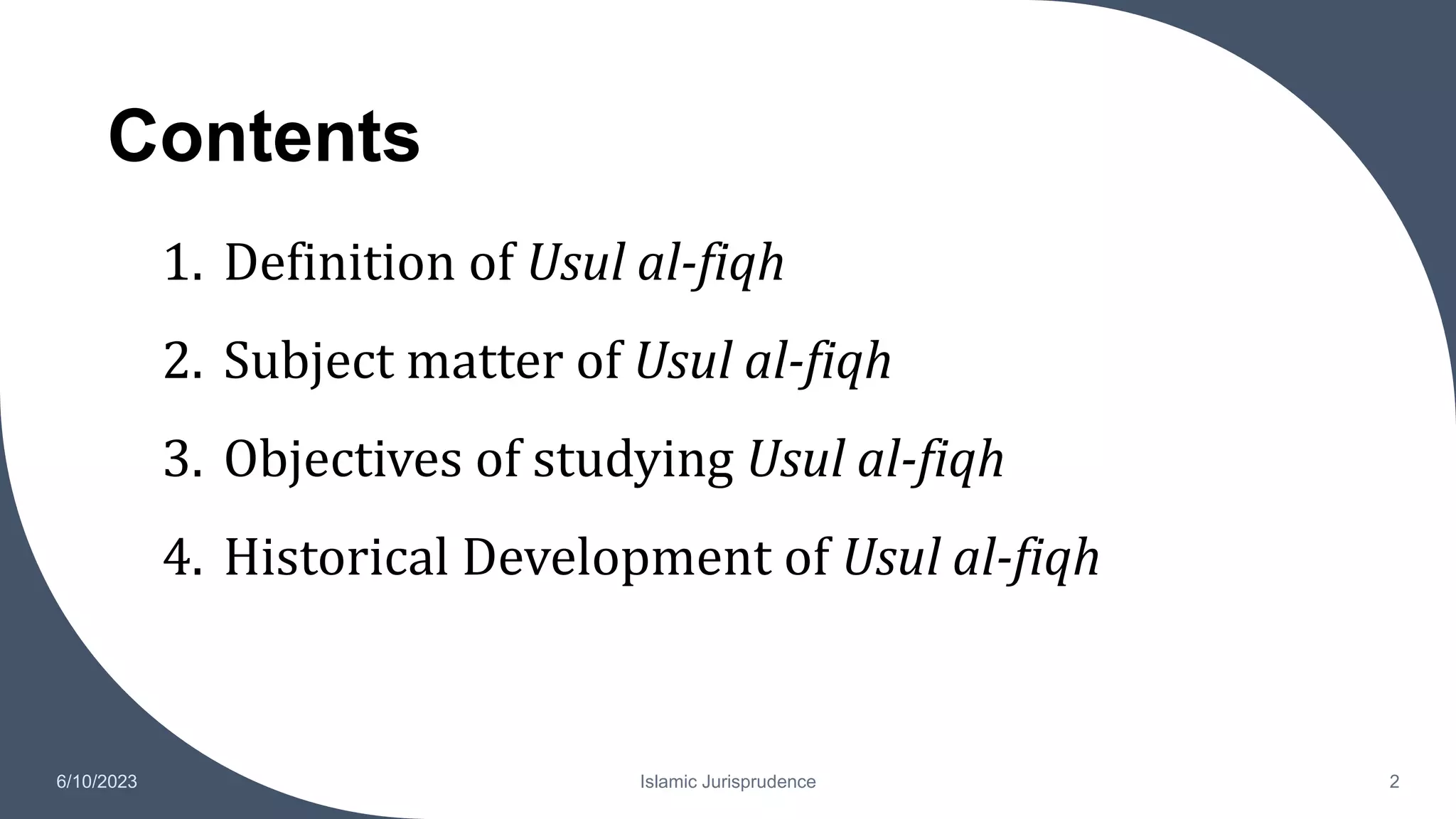 Contents

1. Definition of Usul al-fiqh

2. Subject matter of Usul al-fiqh

3. Objectives of studying Usul al-fiqh

4. Historical Development of Usul al-fiqh

6/10/2023

Islamic Jurisprudence

2